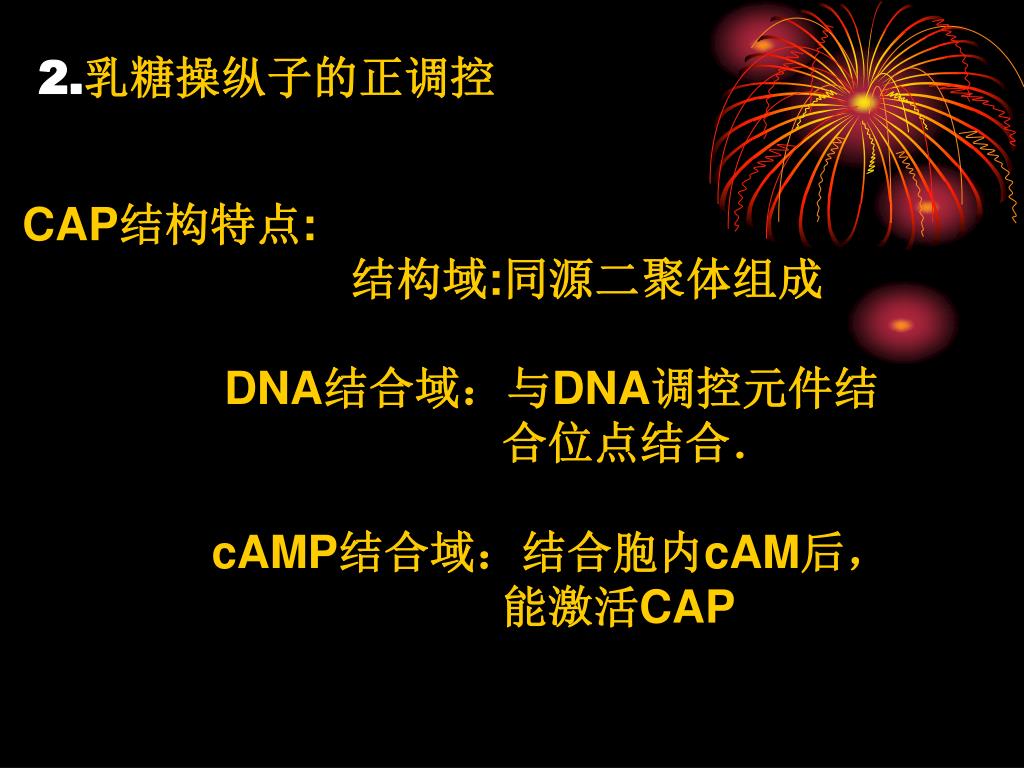 2.乳糖操纵子的正调控

CAP结构特点:

结构域:同源二聚体组成

DNA结合域：与DNA调控元件结合位点结合.

cAMP结合域：结合胞内cAM后，能激活CAP